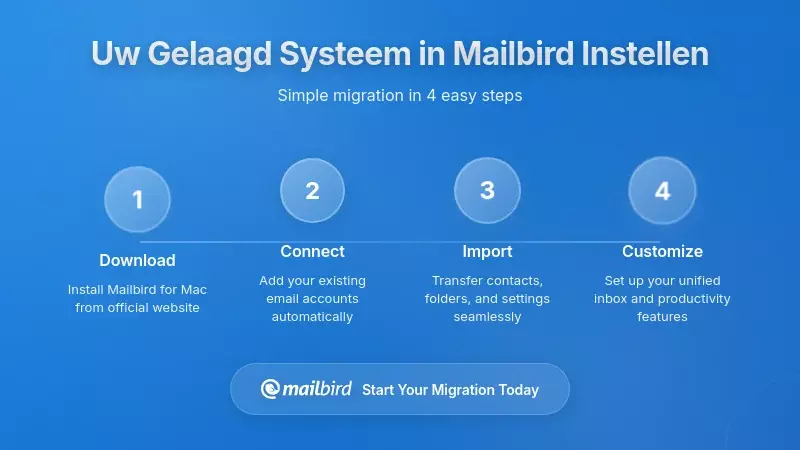 Uw Gelaagd Systeem in Mailbird Instellen

Simple migration in 4 easy steps

1
Download
Install Mailbird for Mac from official website

2
Connect
Add your existing email accounts automatically

3
Import
Transfer contacts, folders, and settings seamlessly

4
Customize
Set up your unified inbox and productivity features

mailbird Start Your Migration Today